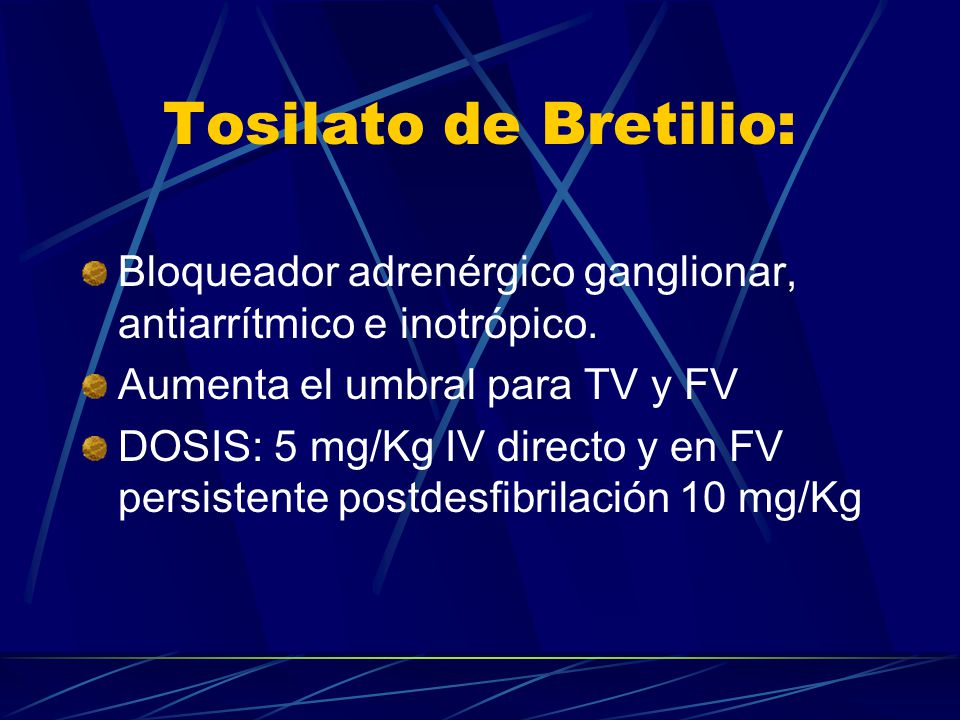 Tosilato de Bretilio:

Bloqueador adrenérgico ganglionar, antiarrítmico e inotrópico.

Aumenta el umbral para TV y FV

DOSIS: 5 mg/Kg IV directo y en FV persistente postdesfibrilación 10 mg/Kg